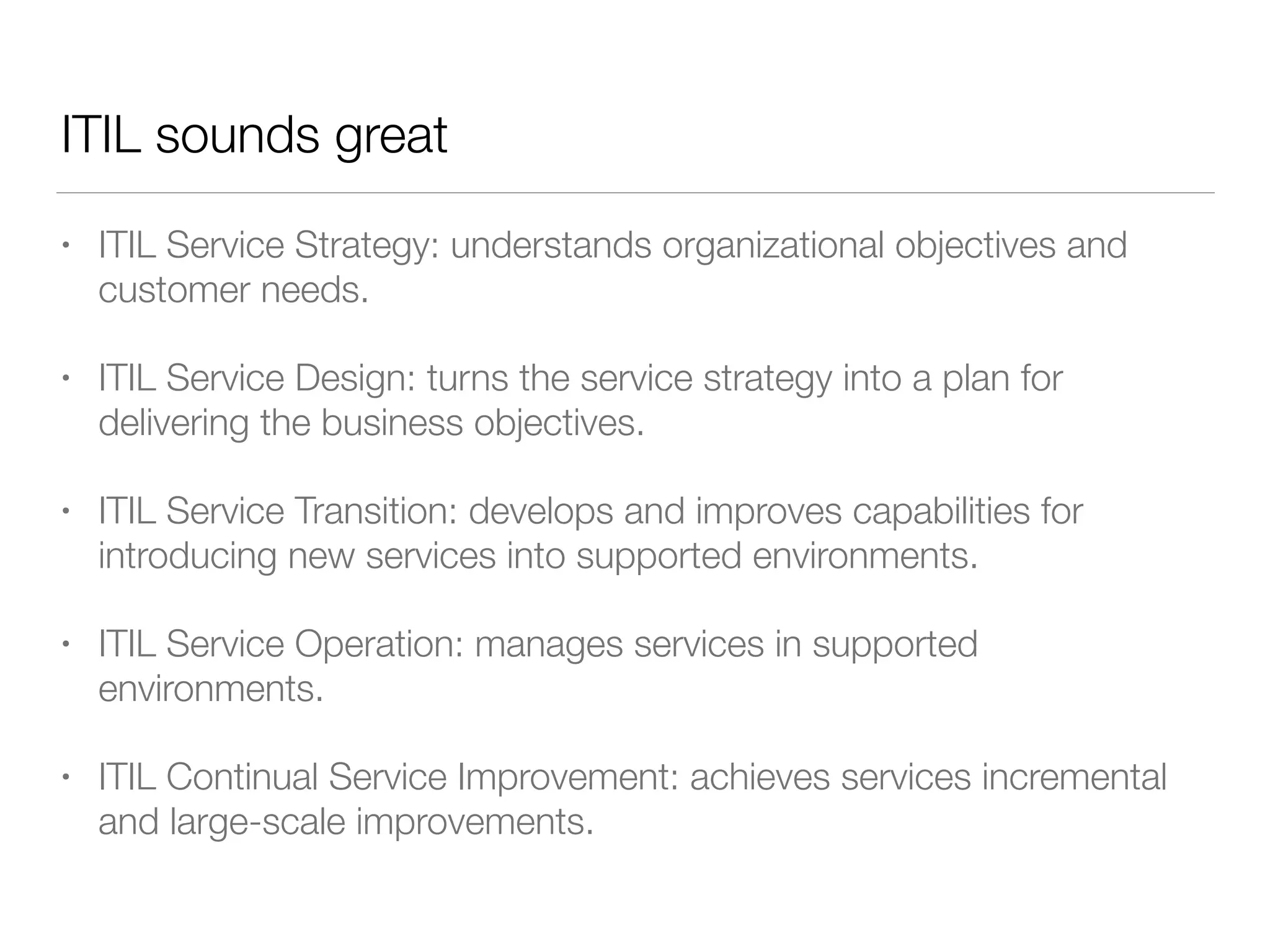 ITIL sounds great

• ITIL Service Strategy: understands organizational objectives and customer needs.

• ITIL Service Design: turns the service strategy into a plan for delivering the business objectives.

• ITIL Service Transition: develops and improves capabilities for introducing new services into supported environments.

• ITIL Service Operation: manages services in supported environments.

• ITIL Continual Service Improvement: achieves services incremental and large-scale improvements.